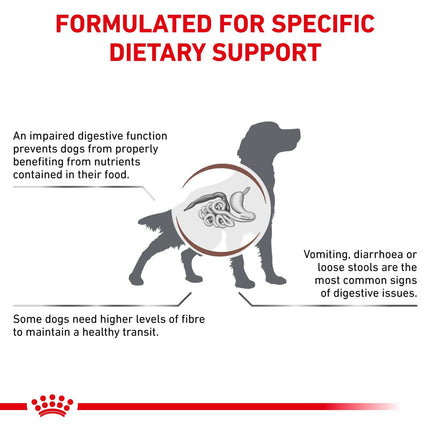 FORMULATED FOR SPECIFIC DIETARY SUPPORT

An impaired digestive function prevents dogs from properly benefiting from nutrients contained in their food.

Vomiting, diarrhoea or loose stools are the most common signs of digestive issues.

Some dogs need higher levels of fibre to maintain a healthy transit.